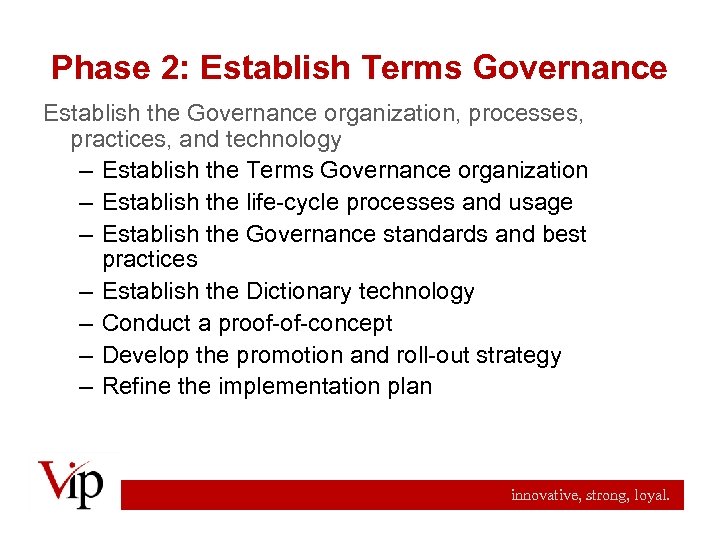 Phase 2: Establish Terms Governance

Establish the Governance organization, processes, practices, and technology

– Establish the Terms Governance organization
– Establish the life-cycle processes and usage
– Establish the Governance standards and best practices
– Establish the Dictionary technology
– Conduct a proof-of-concept
– Develop the promotion and roll-out strategy
– Refine the implementation plan

Vip

innovative, strong, loyal.